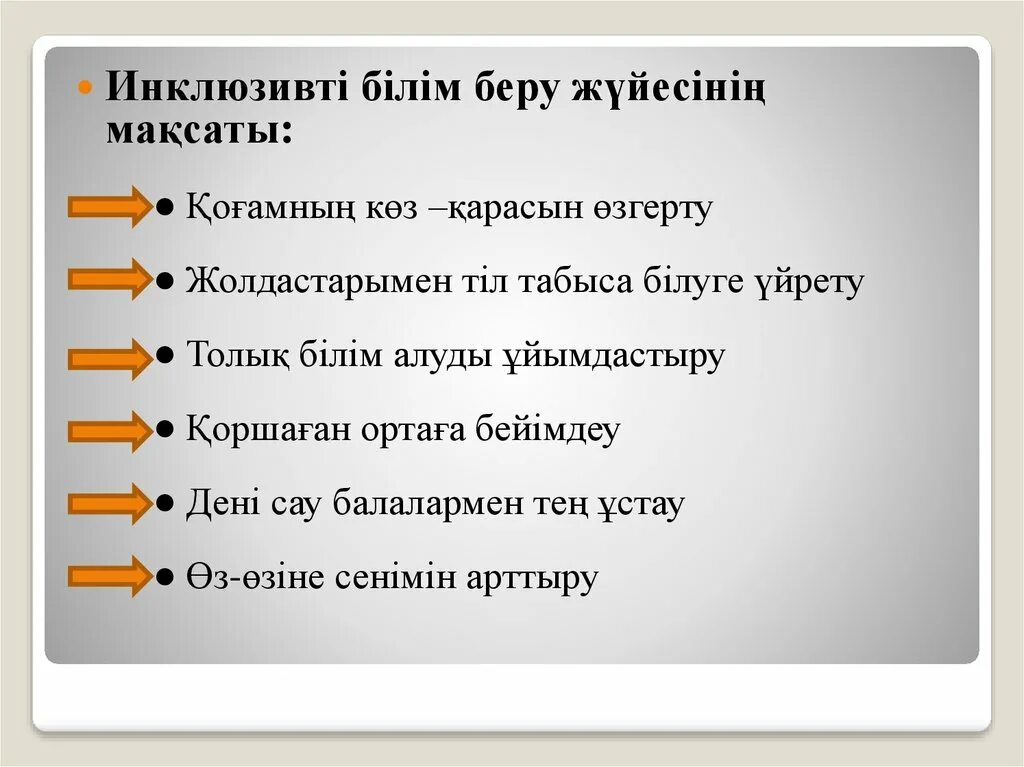 Инклюзивті білім беру жүйесінің мақсаты:

● Қоғамның көз –қарасын өзгерту

● Жолдастарымен тіл табыса білуге үйрету

● Толық білім алуды ұйымдастыру

● Қоршаған ортаға бейімдеу

● Дені сау балалармен тең ұстау

● Өз-өзіне сенімін арттыру